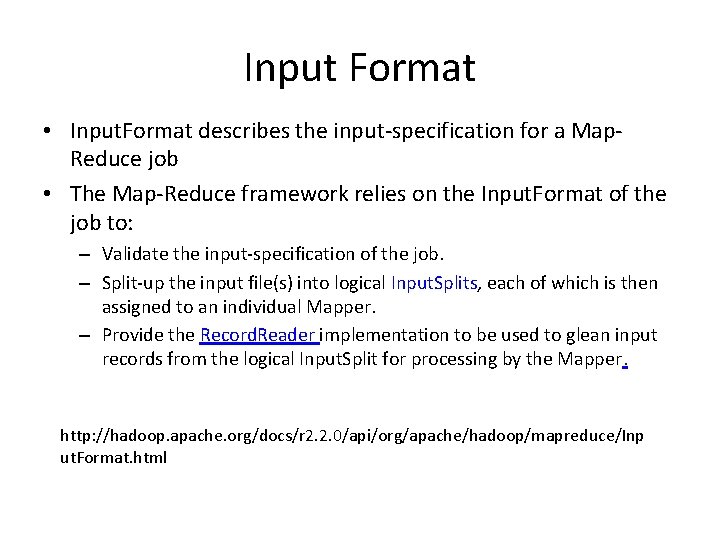 Input Format

• InputFormat describes the input-specification for a Map-Reduce job

• The Map-Reduce framework relies on the InputFormat of the job to:

– Validate the input-specification of the job.

– Split-up the input file(s) into logical InputSplits, each of which is then assigned to an individual Mapper.

– Provide the RecordReader implementation to be used to glean input records from the logical InputSplit for processing by the Mapper.

http://hadoop.apache.org/docs/r2.2.0/api/org/apache/hadoop/mapreduce/InputFormat.html